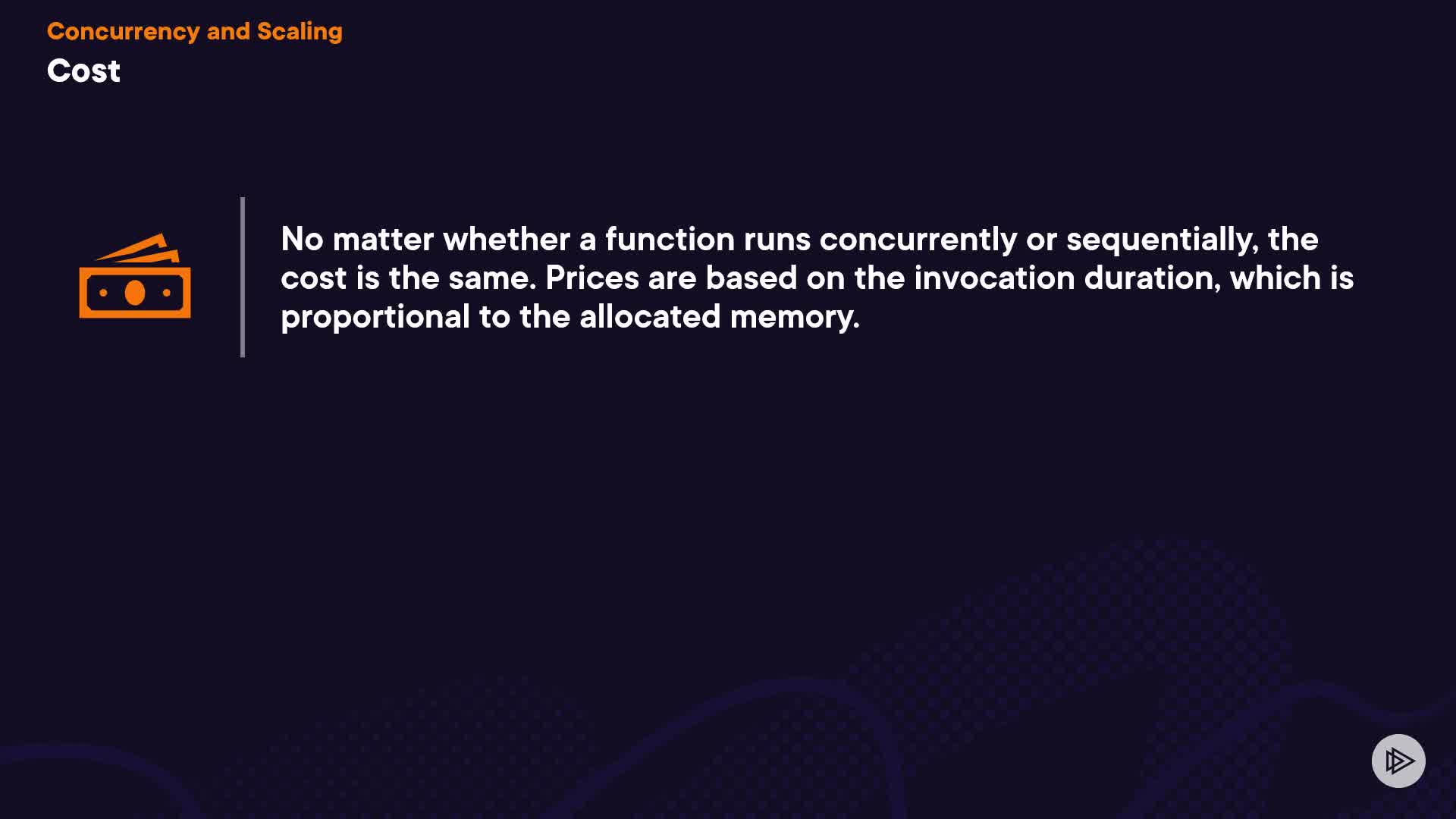 Concurrency and Scaling
Cost

No matter whether a function runs concurrently or sequentially, the cost is the same. Prices are based on the invocation duration, which is proportional to the allocated memory.